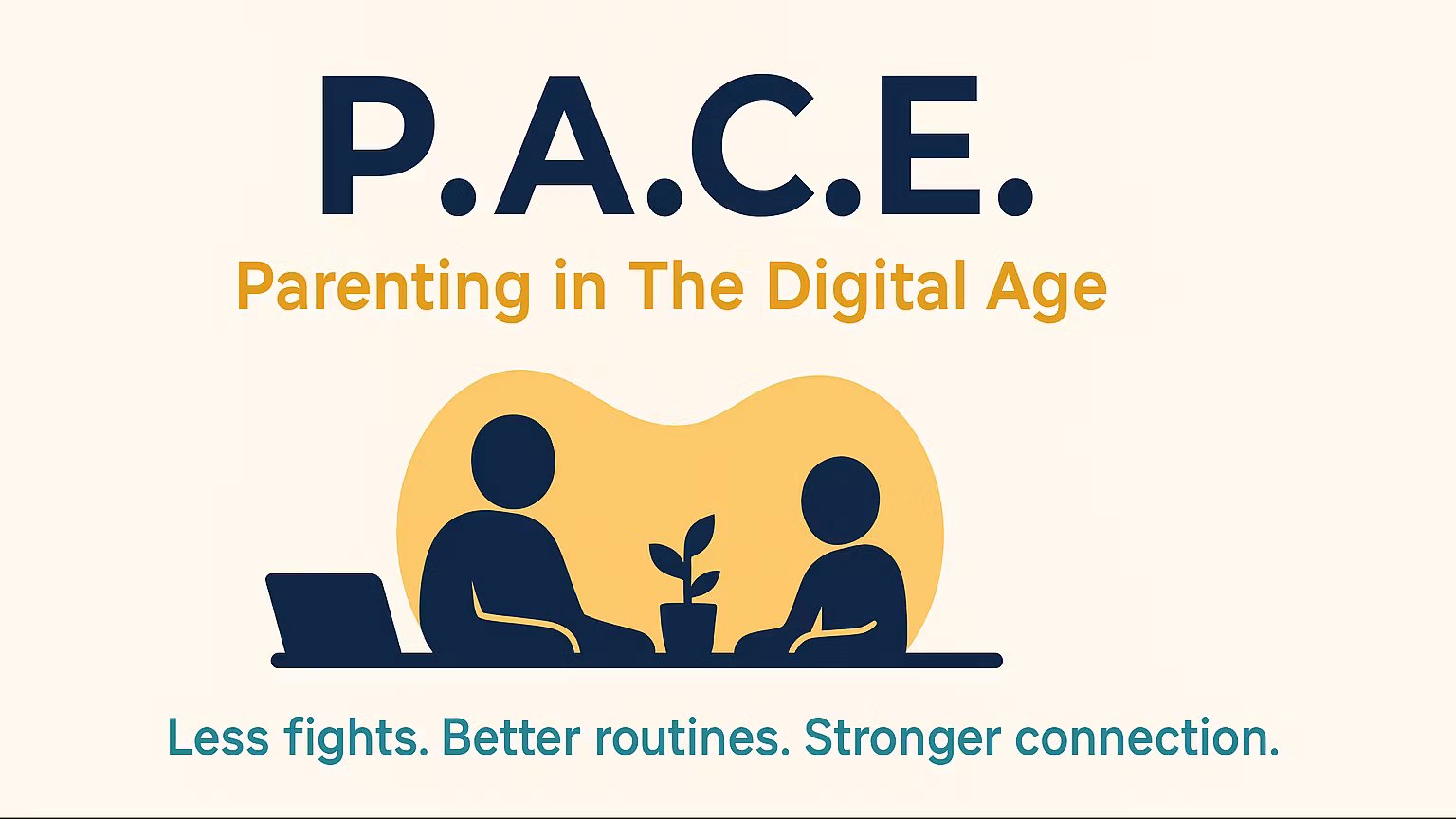 P.A.C.E.
Parenting in The Digital Age

Less fights. Better routines. Stronger connection.